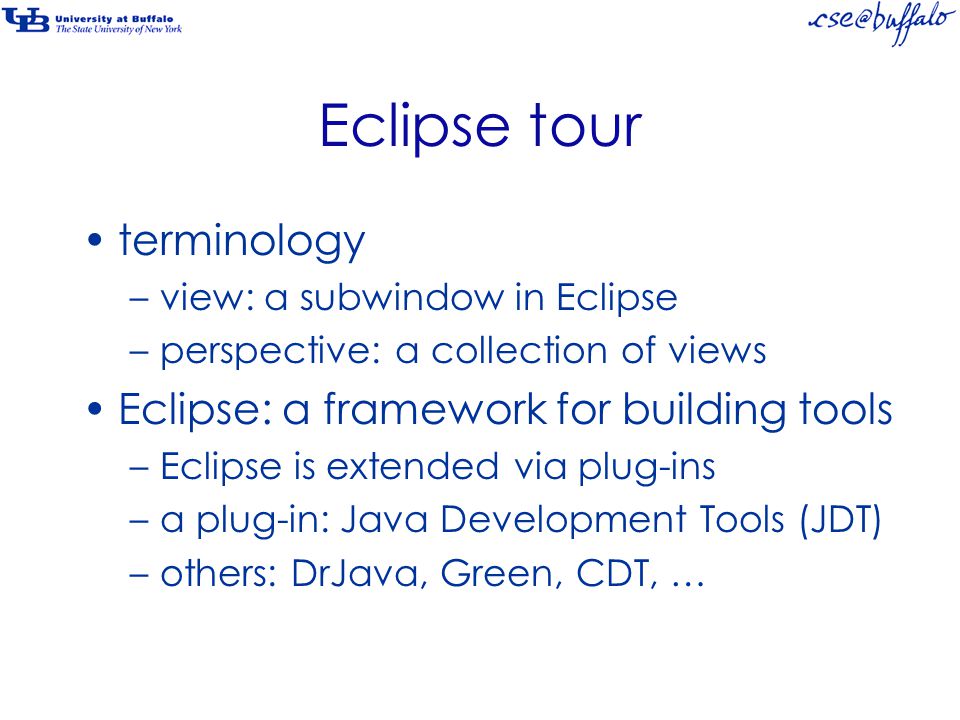 UB University at Buffalo
The State University of New York

cse@buffalo

Eclipse tour

• terminology
– view: a subwindow in Eclipse
– perspective: a collection of views

• Eclipse: a framework for building tools
– Eclipse is extended via plug-ins
– a plug-in: Java Development Tools (JDT)
– others: DrJava, Green, CDT, …